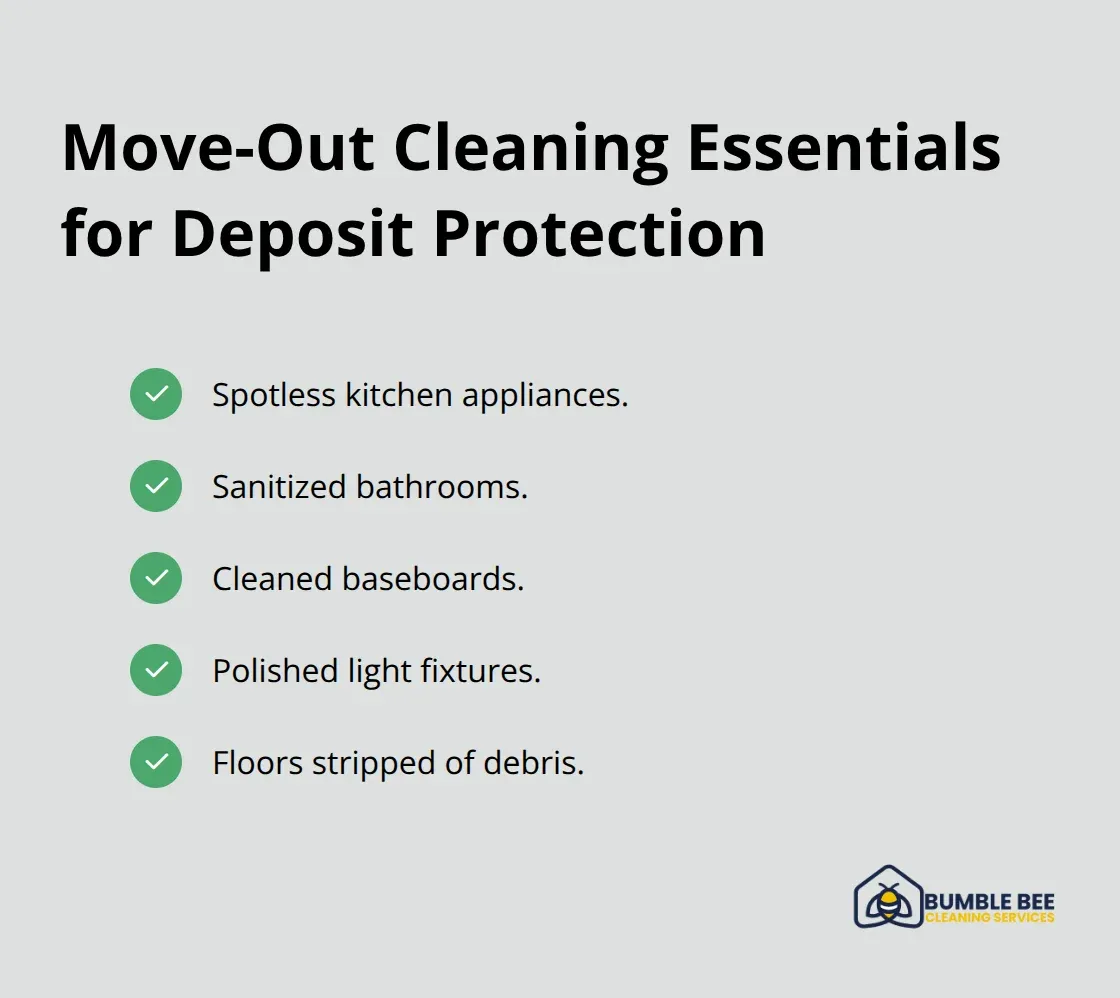 Move-Out Cleaning Essentials for Deposit Protection

Spotless kitchen appliances.

Sanitized bathrooms.

Cleaned baseboards.

Polished light fixtures.

Floors stripped of debris.

BUMBLE BEE
CLEANING SERVICES